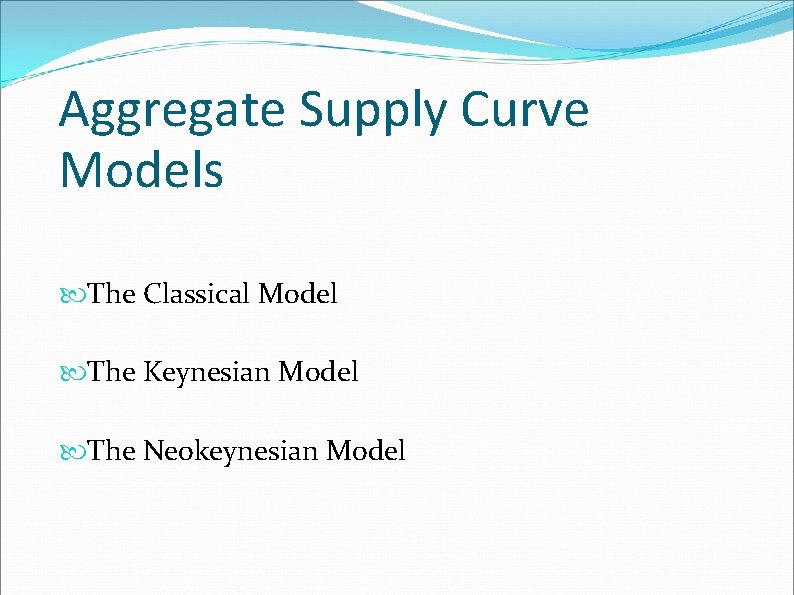 Aggregate Supply Curve Models

The Classical Model

The Keynesian Model

The Neokeynesian Model